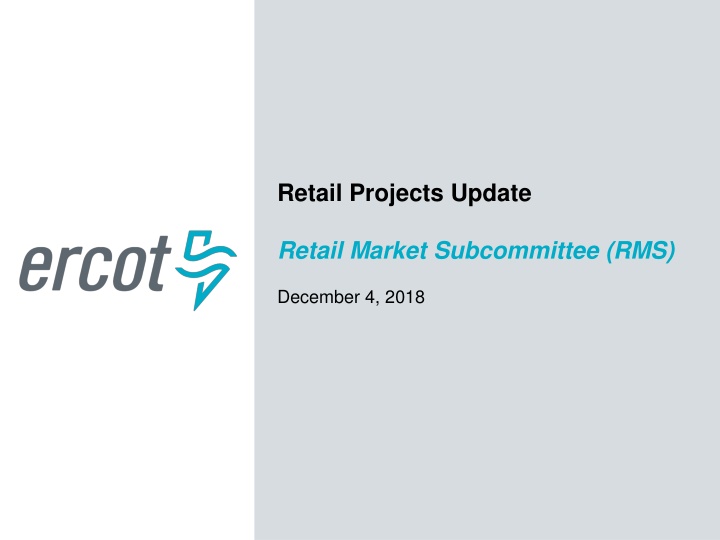 ercot

Retail Projects Update

Retail Market Subcommittee (RMS)

December 4, 2018